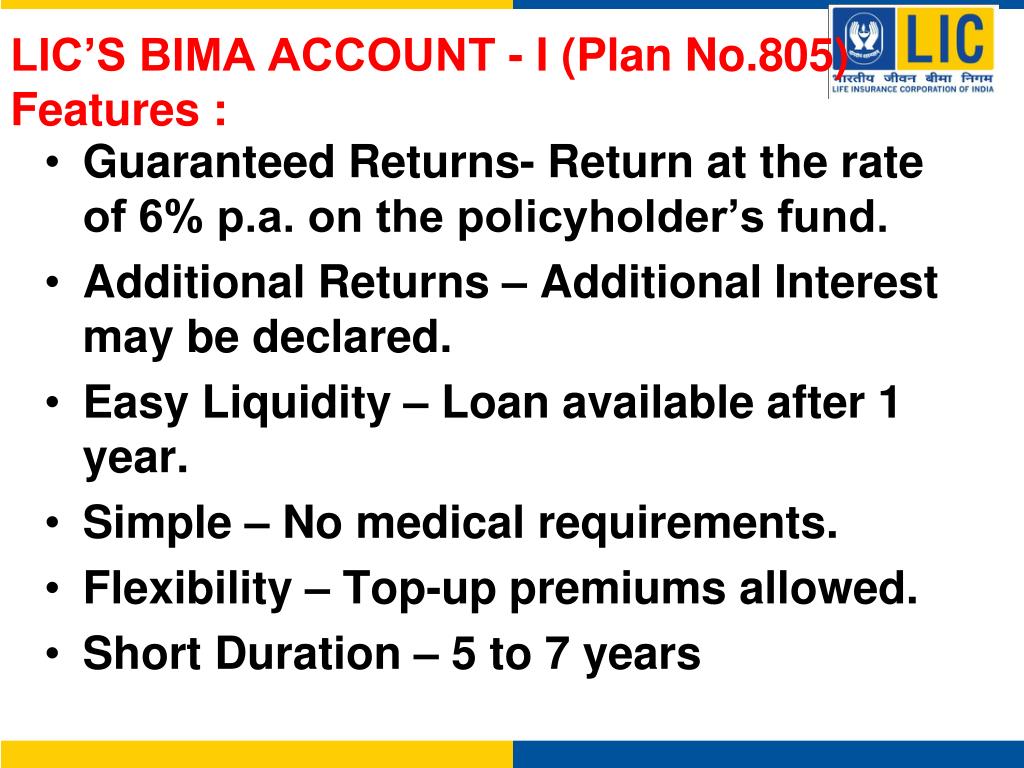 LIC'S BIMA ACCOUNT - I (Plan No.805) Features :

LIC
भारतीय जीवन बीमा निगम
LIFE INSURANCE CORPORATION OF INDIA

• Guaranteed Returns- Return at the rate of 6% p.a. on the policyholder's fund.
• Additional Returns – Additional Interest may be declared.
• Easy Liquidity – Loan available after 1 year.
• Simple – No medical requirements.
• Flexibility – Top-up premiums allowed.
• Short Duration – 5 to 7 years